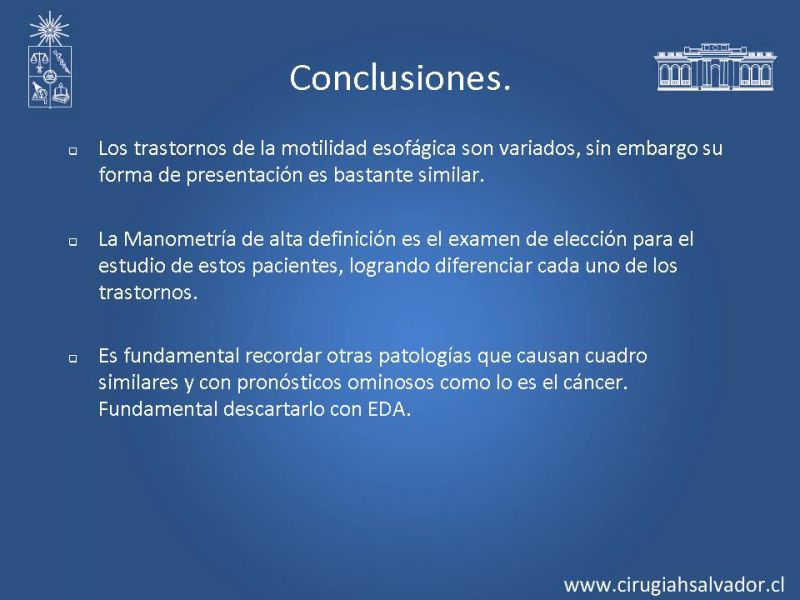 Conclusiones.

Los trastornos de la motilidad esofágica son variados, sin embargo su forma de presentación es bastante similar.

La Manometría de alta definición es el examen de elección para el estudio de estos pacientes, logrando diferenciar cada uno de los trastornos.

Es fundamental recordar otras patologías que causan cuadro similares y con pronósticos ominosos como lo es el cáncer. Fundamental descartarlo con EDA.

www.cirugiahsalvador.cl